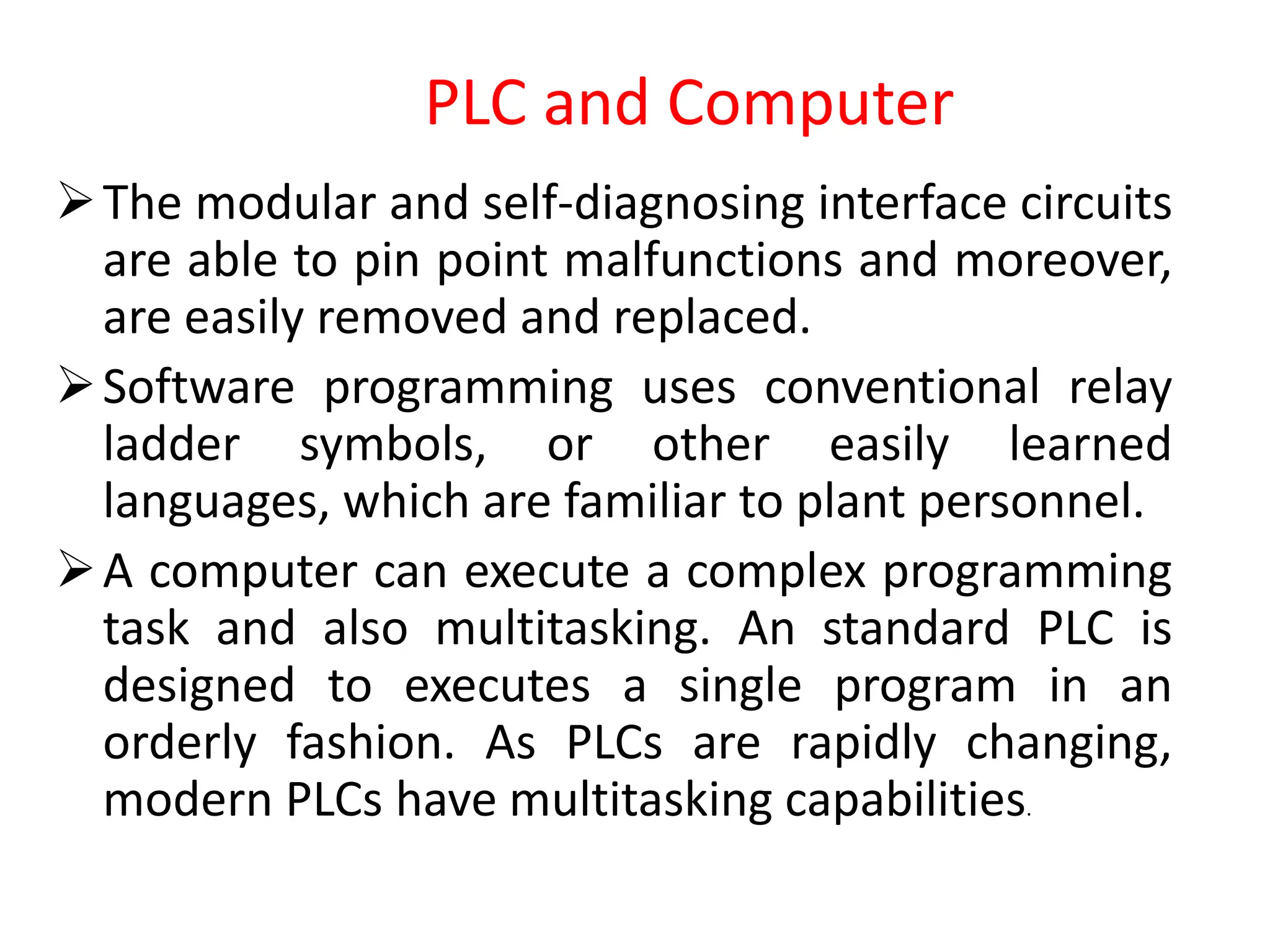 PLC and Computer

➢ The modular and self-diagnosing interface circuits are able to pin point malfunctions and moreover, are easily removed and replaced.

➢ Software programming uses conventional relay ladder symbols, or other easily learned languages, which are familiar to plant personnel.

➢ A computer can execute a complex programming task and also multitasking. An standard PLC is designed to executes a single program in an orderly fashion. As PLCs are rapidly changing, modern PLCs have multitasking capabilities.